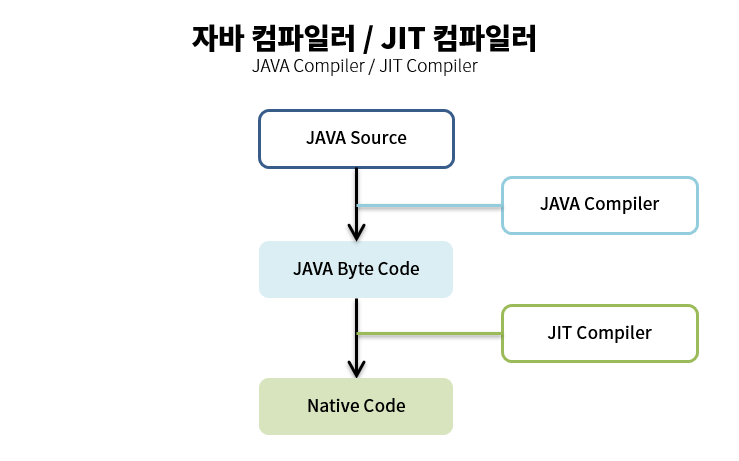 자바 컴파일러 / JIT 컴파일러
JAVA Compiler / JIT Compiler

JAVA Source

JAVA Compiler

JAVA Byte Code

JIT Compiler

Native Code